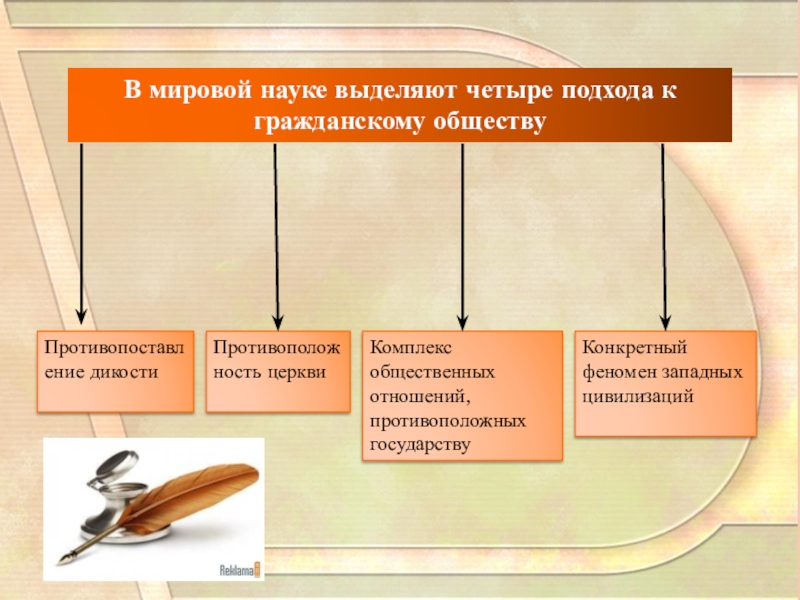 В мировой науке выделяют четыре подхода к гражданскому обществу

Противопоставление дикости

Противоположность церкви

Комплекс общественных отношений, противоположных государству

Конкретный феномен западных цивилизаций

Reklama